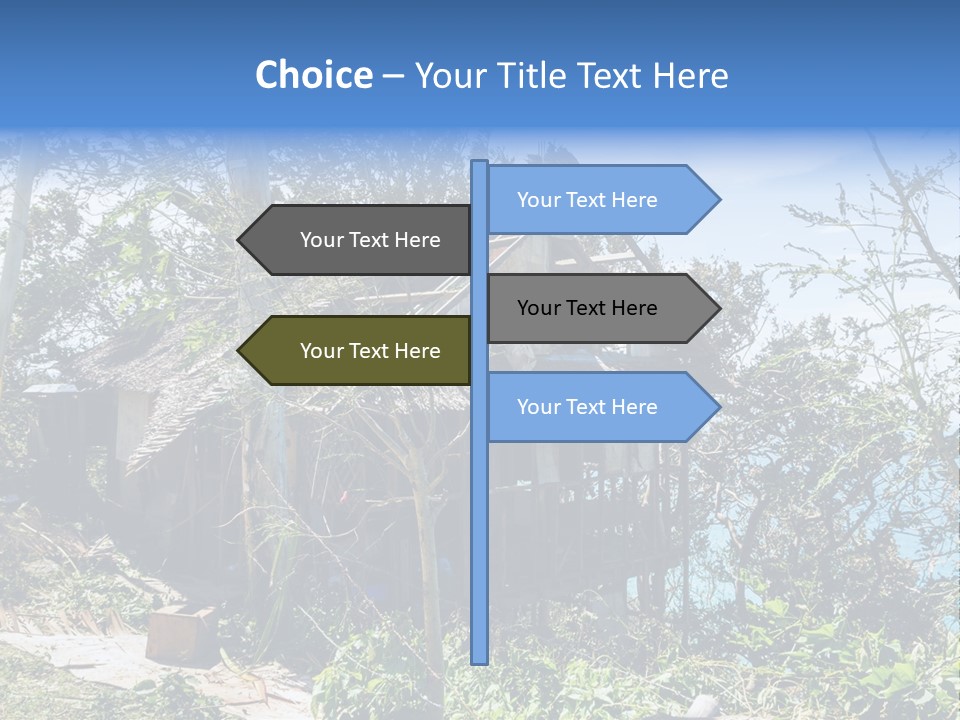 Choice – Your Title Text Here

Your Text Here

Your Text Here

Your Text Here

Your Text Here

Your Text Here